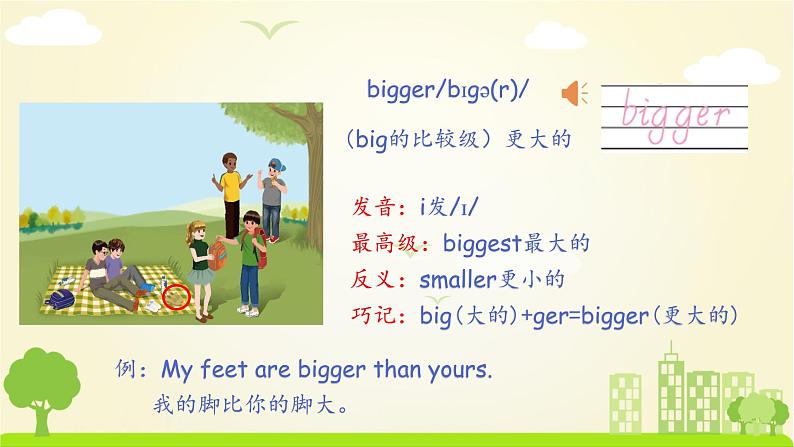 bigger/bɪgə(r)/

bigger

（big的比较级）更大的

发音：i发/ɪ/
最高级：biggest最大的
反义：smaller更小的
巧记：big(大的)+ger=bigger(更大的)

例：My feet are bigger than yours.
我的脚比你的脚大。